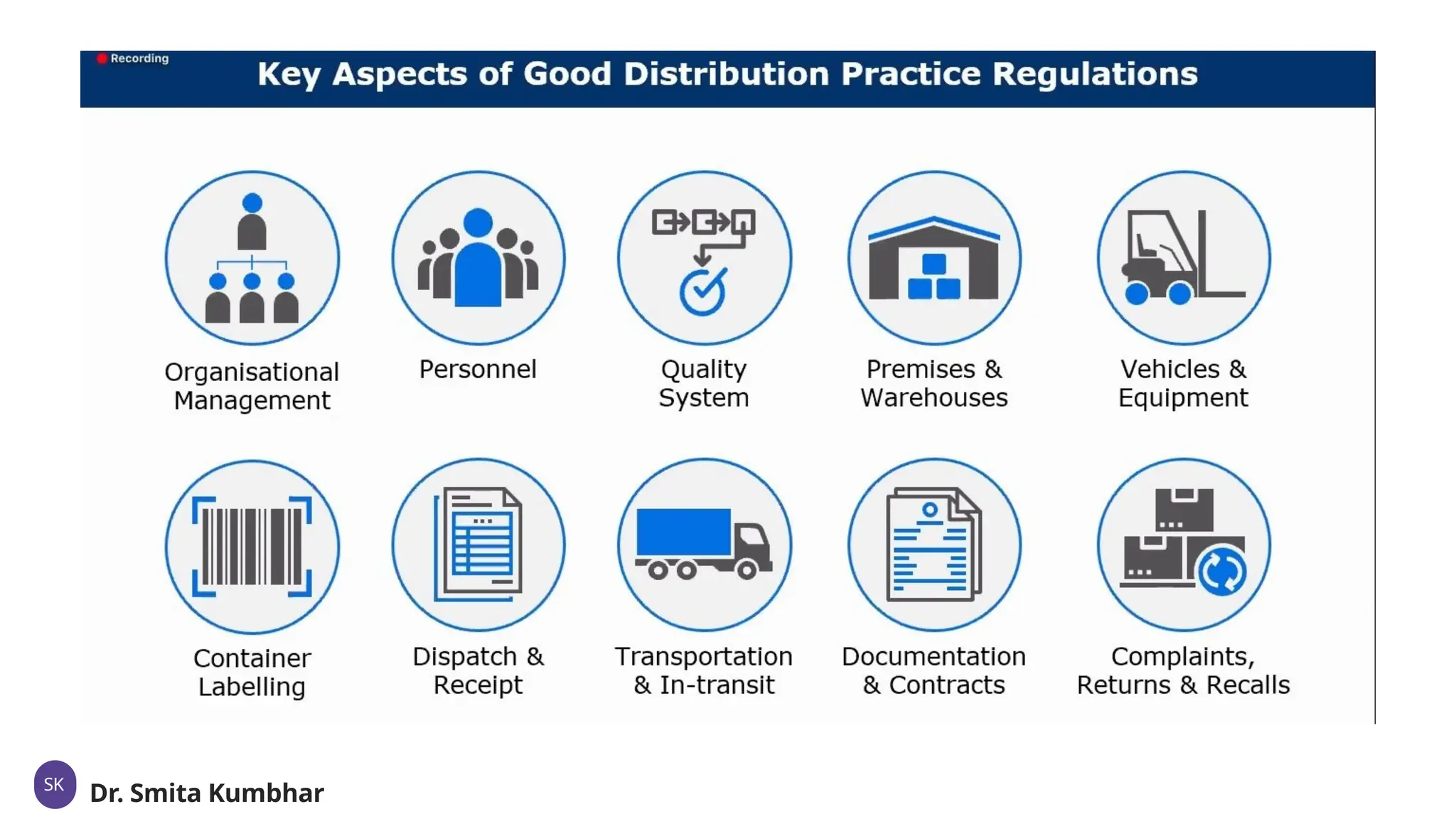 Recording

Key Aspects of Good Distribution Practice Regulations

Organisational Management

Personnel

Quality System

Premises & Warehouses

Vehicles & Equipment

Container Labelling

Dispatch & Receipt

Transportation & In-transit

Documentation & Contracts

Complaints, Returns & Recalls

SK

Dr. Smita Kumbhar